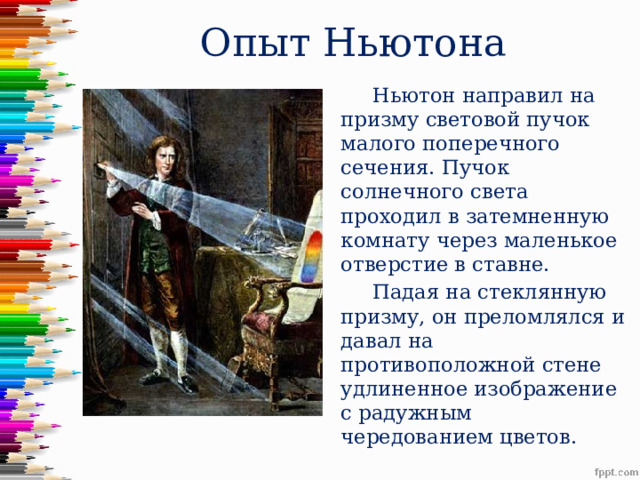 Опыт Ньютона

Ньютон направил на призму световой пучок малого поперечного сечения. Пучок солнечного света проходил в затемненную комнату через маленькое отверстие в ставне.

Падая на стеклянную призму, он преломлялся и давал на противоположной стене удлиненное изображение с радужным чередованием цветов.

fppt.com